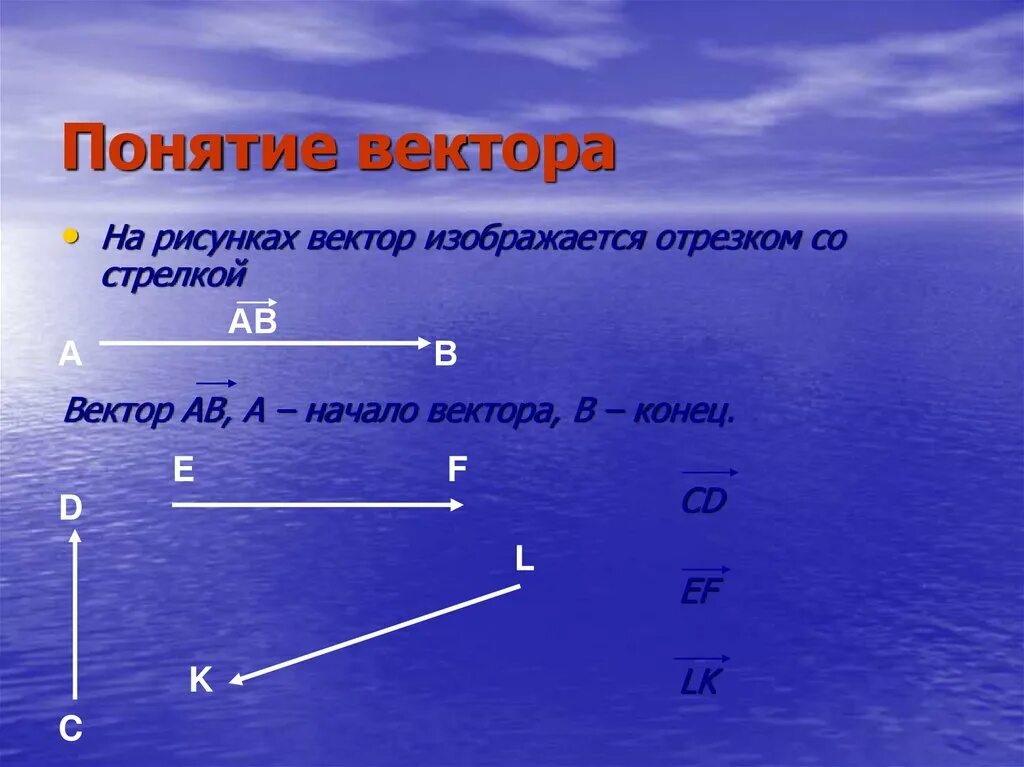 Понятие вектора

• На рисунках вектор изображается отрезком со стрелкой

$\overrightarrow{AB}$

A B

Вектор $\overrightarrow{AB}$, A – начало вектора, B – конец.

E F

D

L

K

C

$\overrightarrow{CD}$

$\overrightarrow{EF}$

$\overrightarrow{LK}$